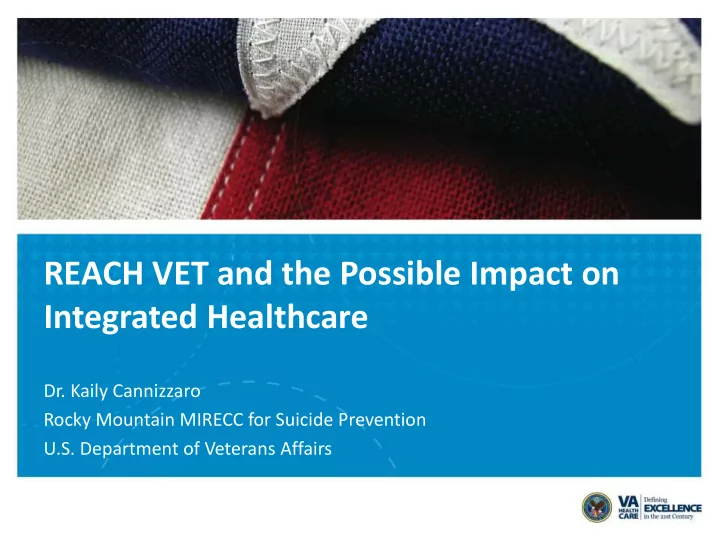 REACH VET and the Possible Impact on Integrated Healthcare

Dr. Kaily Cannizzaro
Rocky Mountain MIRECC for Suicide Prevention
U.S. Department of Veterans Affairs

VA HEALTH CARE Defining EXCELLENCE in the 21st Century